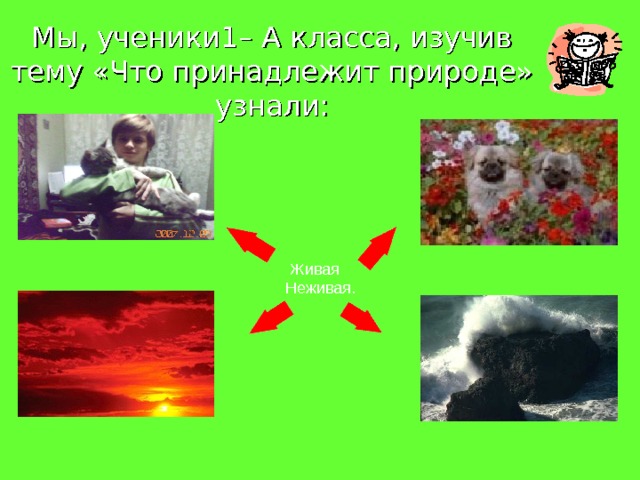 Мы, ученики1– А класса, изучив тему «Что принадлежит природе» узнали:

2007.12.09

Живая
Неживая.